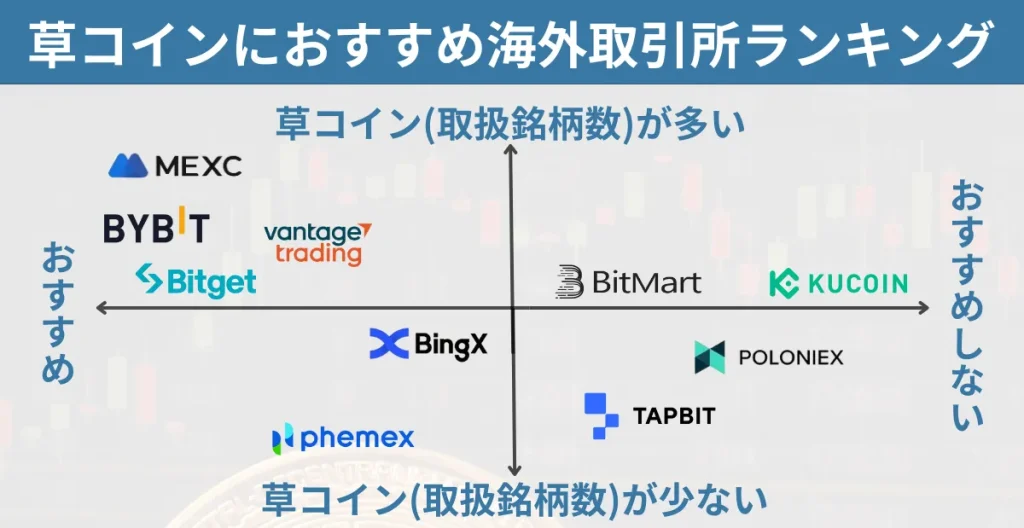 草コインにおすすめ海外取引所ランキング

草コイン(取扱銘柄数)が多い

MEXC

BYBIT

vantage trading

Bitget

おすすめ

BitMart

KUCOIN

おすすめしない

BingX

POLONIEX

TAPBIT

phemex

草コイン(取扱銘柄数)が少ない